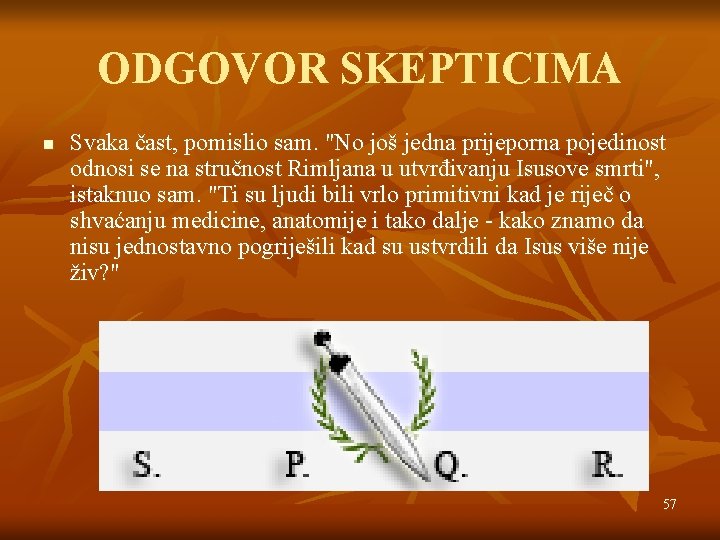 ODGOVOR SKEPTICIMA

Svaka čast, pomislio sam. "No još jedna prijeporna pojedinost odnosi se na stručnost Rimljana u utvrđivanju Isusove smrti", istaknuo sam. "Ti su ljudi bili vrlo primitivni kad je riječ o shvaćanju medicine, anatomije i tako dalje - kako znamo da nisu jednostavno pogriješili kad su ustvrdili da Isus više nije živ?"

S. P. Q. R.

57